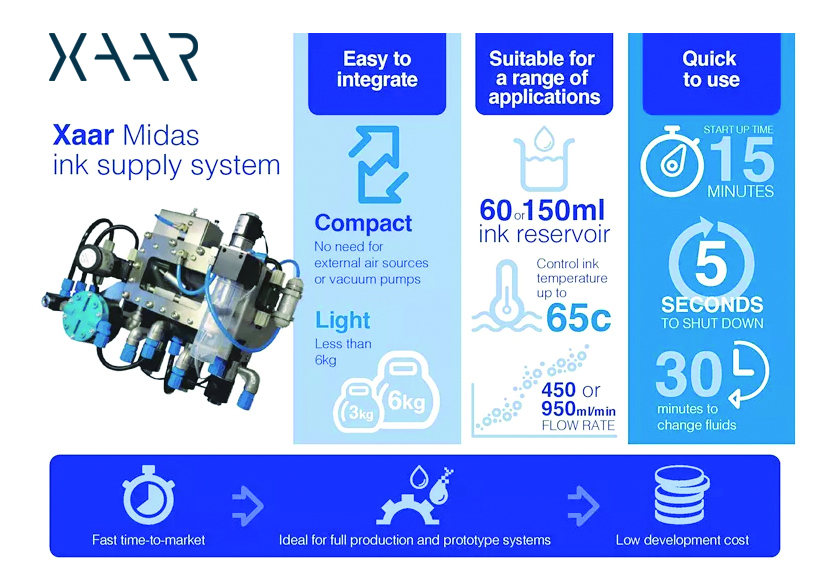 XAAR

Xaar Midas ink supply system

Easy to integrate

Compact
No need for external air sources or vacuum pumps

Light
Less than 6kg

3kg 6kg

Suitable for a range of applications

60 or 150ml ink reservoir

Control ink temperature up to 65c

450 or 950ml/min FLOW RATE

Quick to use

START UP TIME 15 MINUTES

5 SECONDS TO SHUT DOWN

30 minutes to change fluids

Fast time-to-market

Ideal for full production and prototype systems

Low development cost